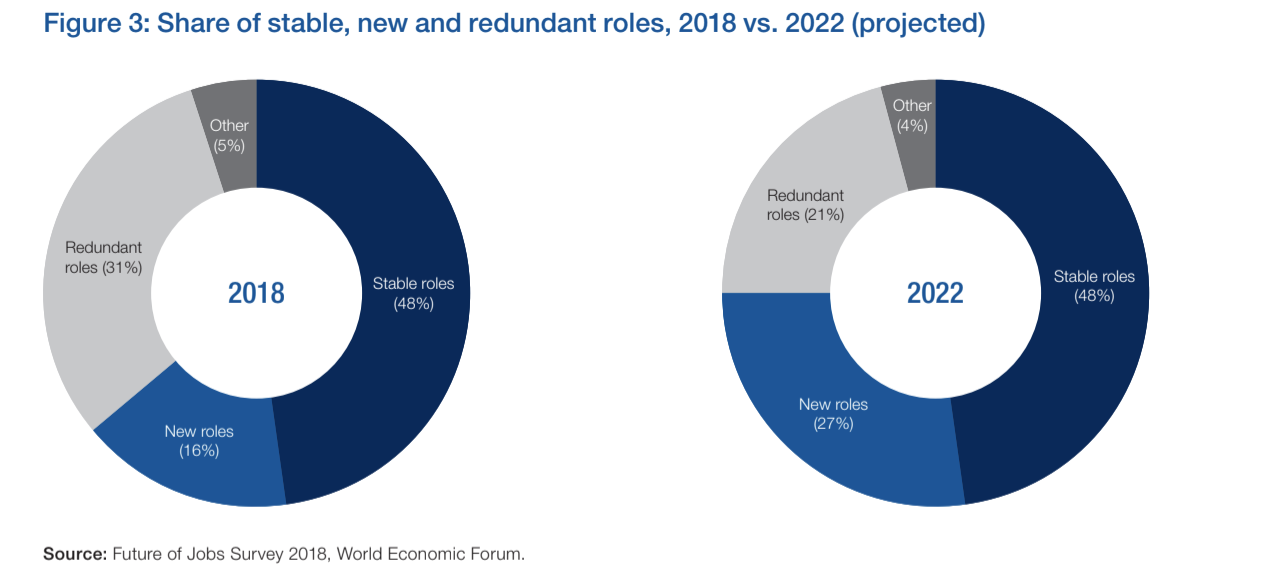 Figure 3: Share of stable, new and redundant roles, 2018 vs. 2022 (projected)

Other (5%)

Redundant roles (31%)

2018

Stable roles (48%)

New roles (16%)

Other (4%)

Redundant roles (21%)

2022

Stable roles (48%)

New roles (27%)

Source: Future of Jobs Survey 2018, World Economic Forum.